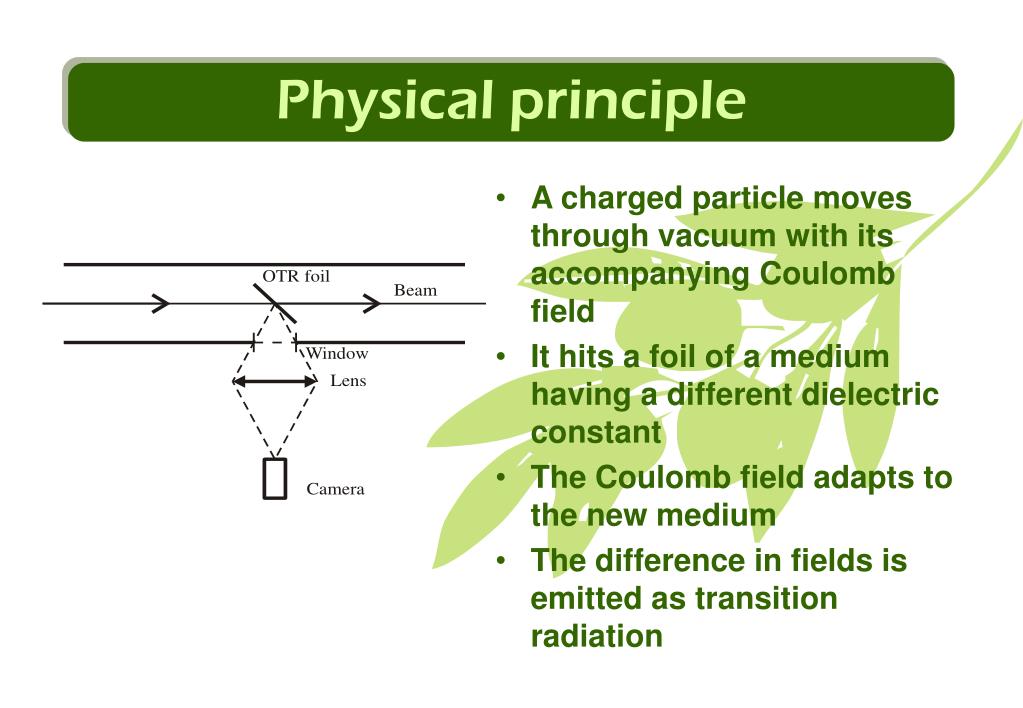 Physical principle

OTR foil
Beam
Window
Lens
Camera

• A charged particle moves through vacuum with its accompanying Coulomb field
• It hits a foil of a medium having a different dielectric constant
• The Coulomb field adapts to the new medium
• The difference in fields is emitted as transition radiation